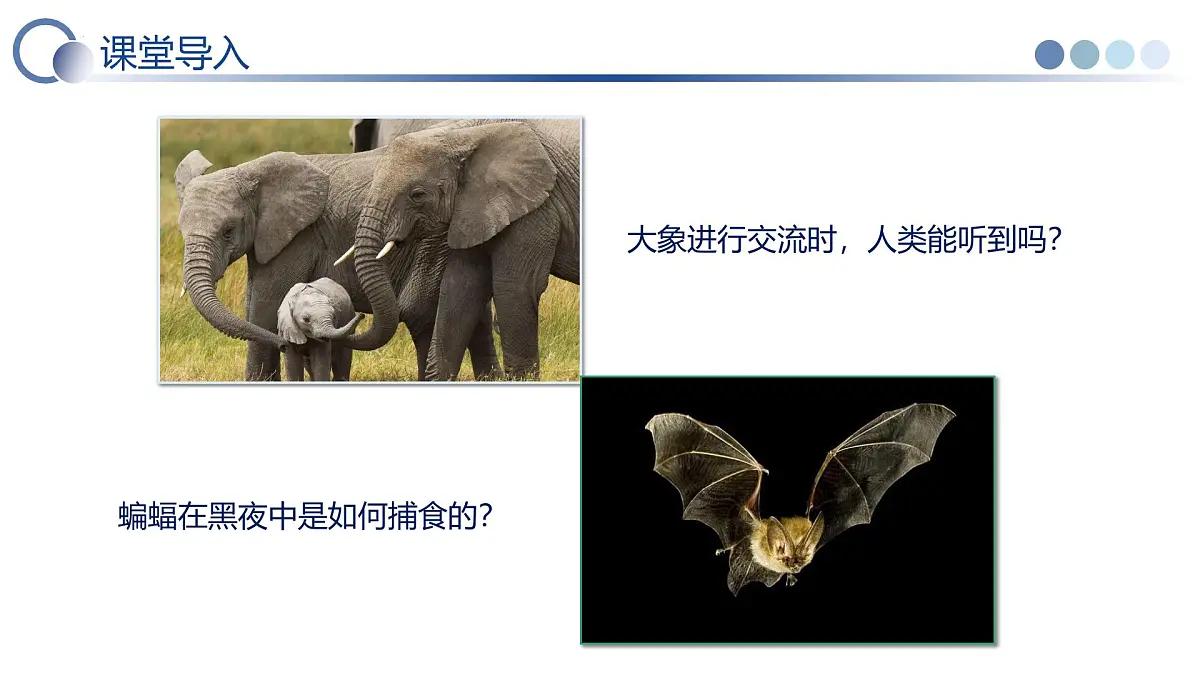 课堂导入

大象进行交流时，人类能听到吗？

蝙蝠在黑夜中是如何捕食的？